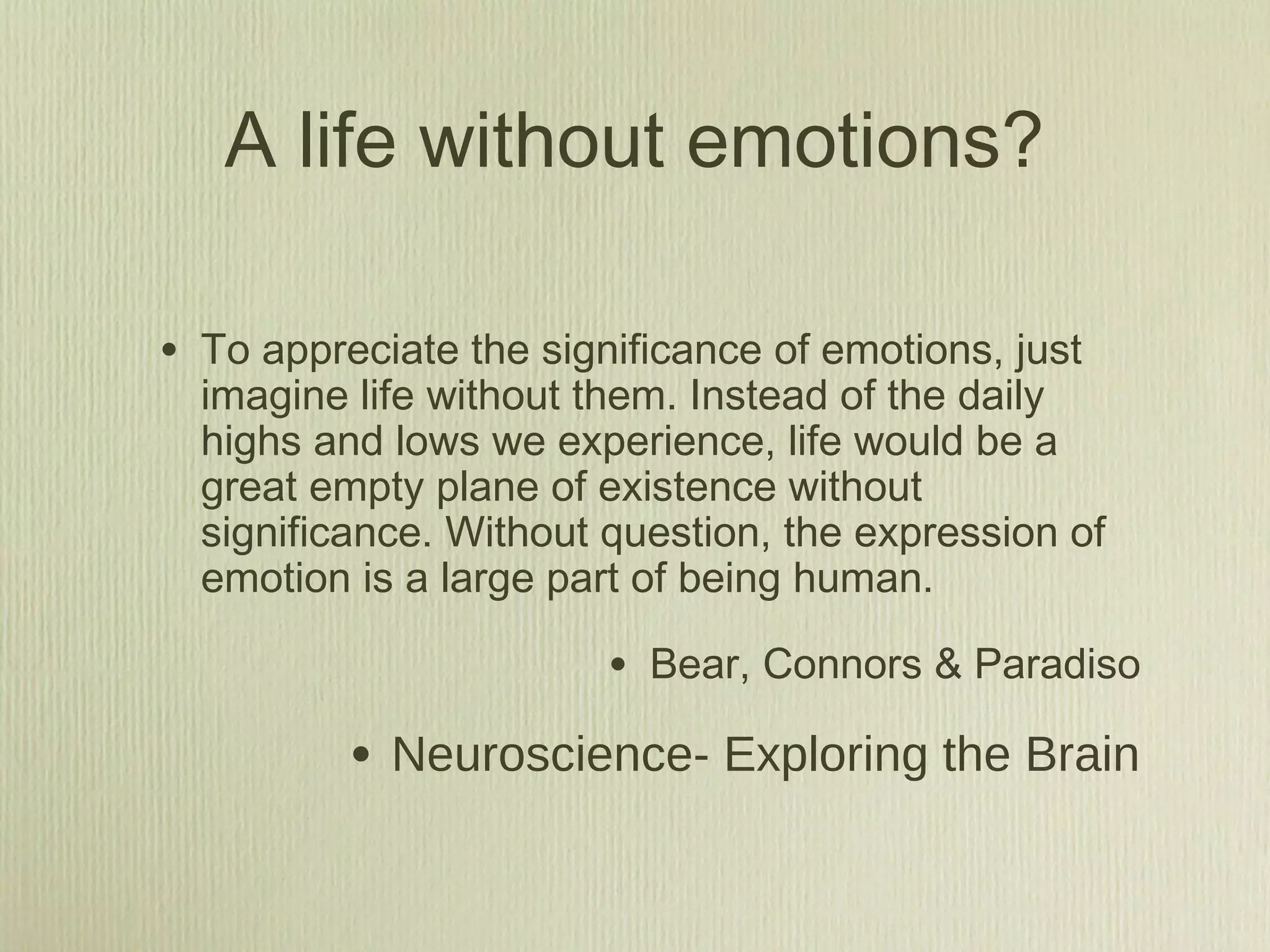 A life without emotions?

• To appreciate the significance of emotions, just imagine life without them. Instead of the daily highs and lows we experience, life would be a great empty plane of existence without significance. Without question, the expression of emotion is a large part of being human.

• Bear, Connors & Paradiso

• Neuroscience- Exploring the Brain